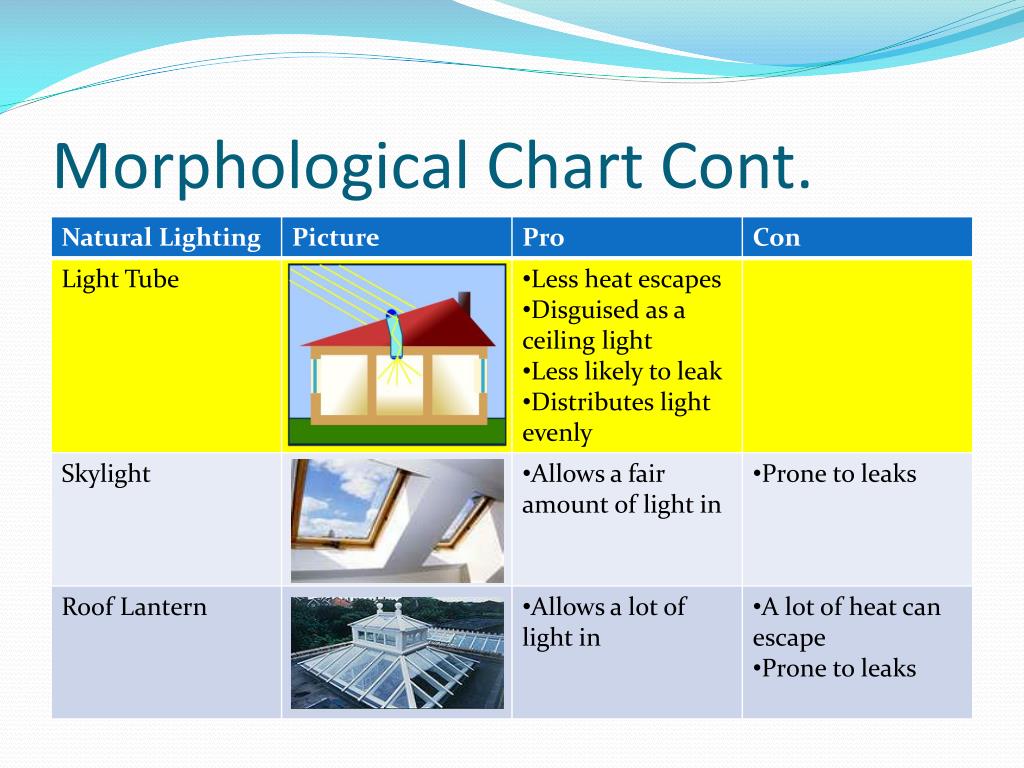 Morphological Chart Cont.

| Natural Lighting | Picture | Pro | Con |
|---|---|---|---|
| Light Tube | | •Less heat escapes •Disguised as a ceiling light •Less likely to leak •Distributes light evenly | |
| Skylight | | •Allows a fair amount of light in | •Prone to leaks |
| Roof Lantern | | •Allows a lot of light in | •A lot of heat can escape •Prone to leaks |